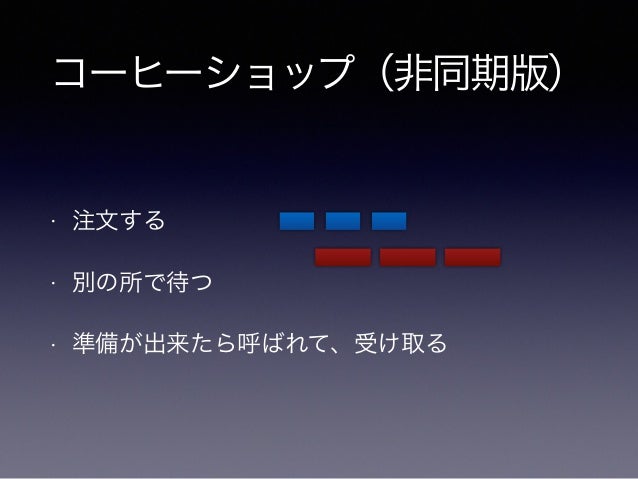 コーヒーショップ（非同期版）

· 注文する

· 別の所で待つ

· 準備が出来たら呼ばれて、受け取る